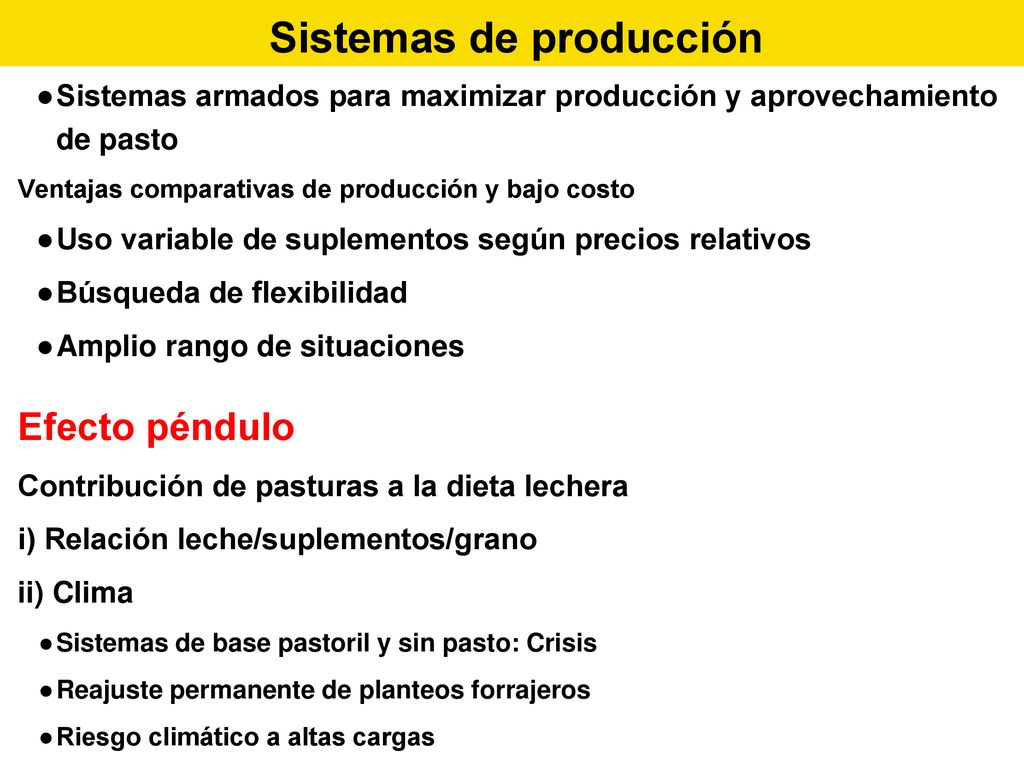 Sistemas de producción

●Sistemas armados para maximizar producción y aprovechamiento de pasto

Ventajas comparativas de producción y bajo costo

●Uso variable de suplementos según precios relativos

●Búsqueda de flexibilidad

●Amplio rango de situaciones

Efecto péndulo

Contribución de pasturas a la dieta lechera

i) Relación leche/suplementos/grano

ii) Clima

●Sistemas de base pastoril y sin pasto: Crisis

●Reajuste permanente de planteos forrajeros

●Riesgo climático a altas cargas